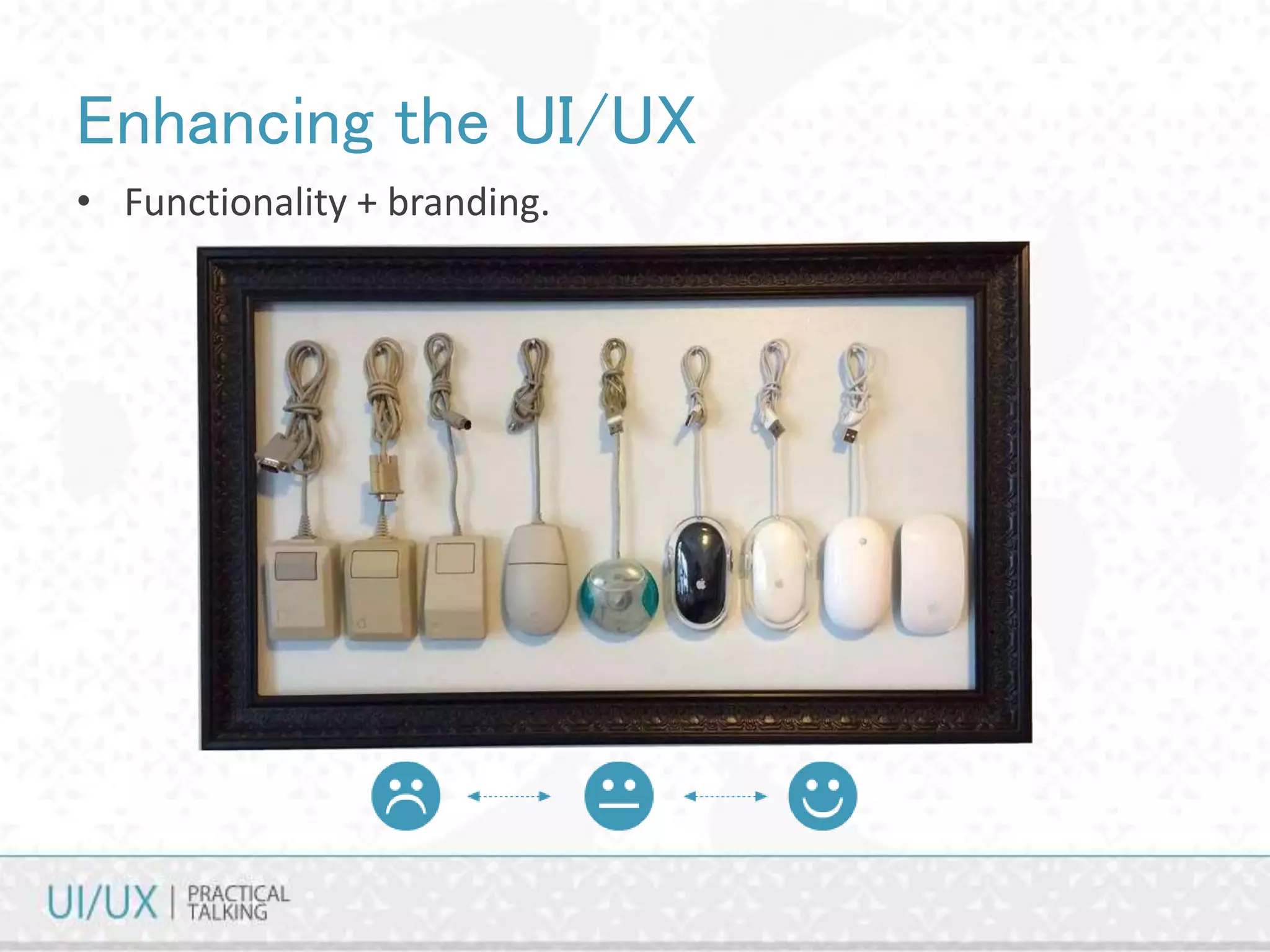 Enhancing the UI/UX

• Functionality + branding.

UI/UX | PRACTICAL TALKING